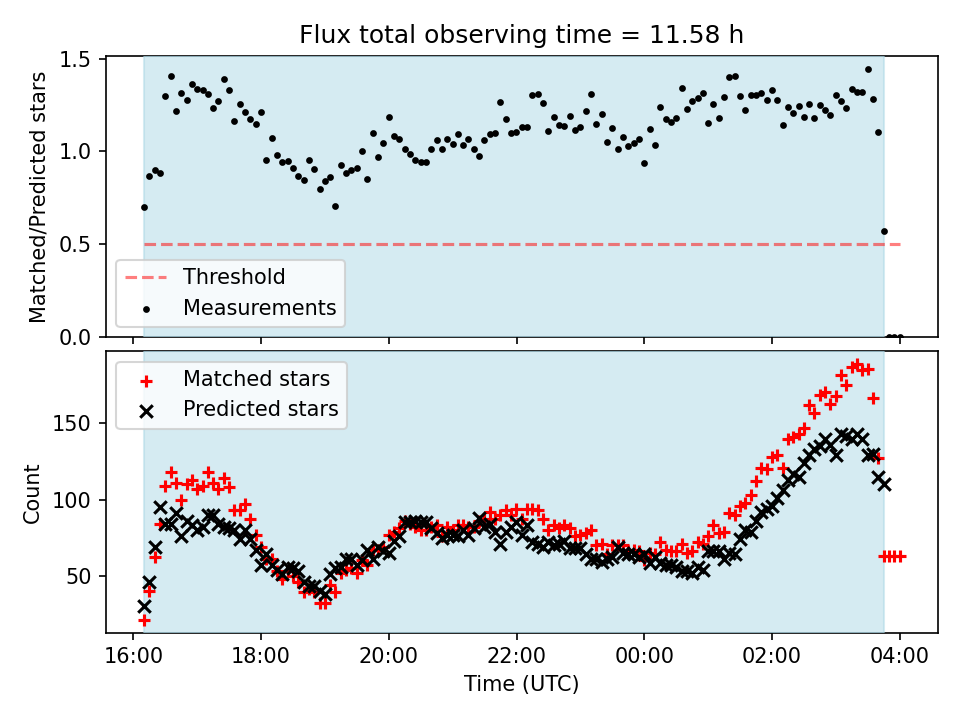 Flux total observing time = 11.58 h

Matched/Predicted stars

1.5
1.0
0.5
0.0

Threshold
Measurements

Matched stars
Predicted stars

Count

150
100
50

16:00
18:00
20:00
22:00
00:00
02:00
04:00

Time (UTC)